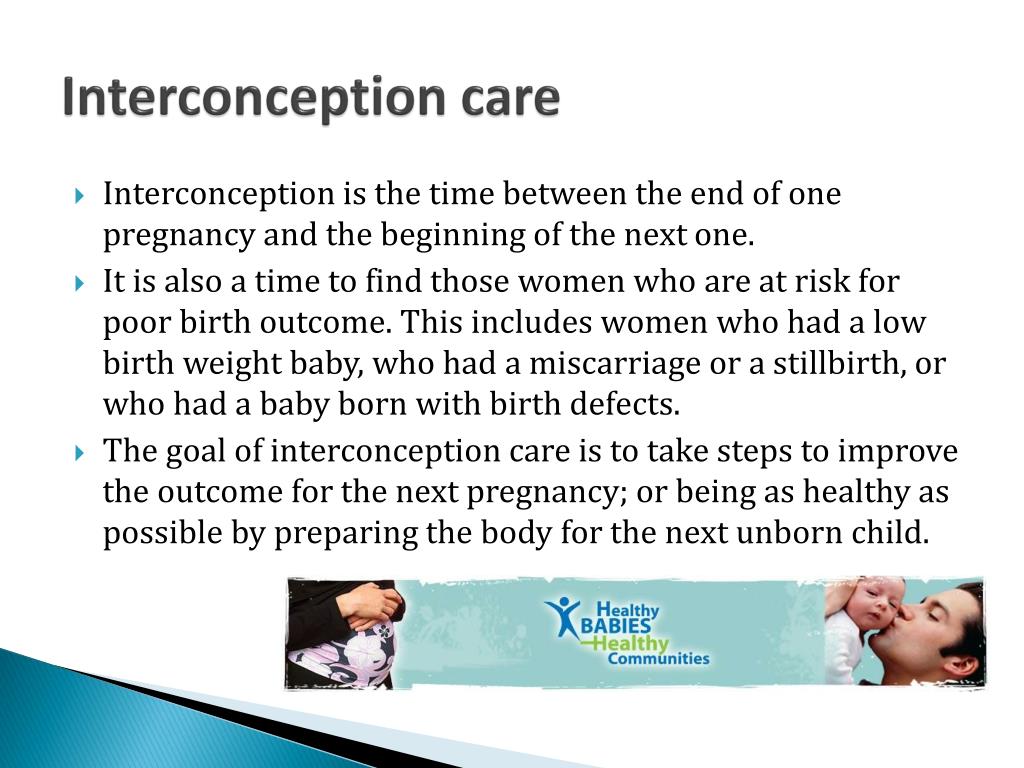 Interconception care

Interconception is the time between the end of one pregnancy and the beginning of the next one.

It is also a time to find those women who are at risk for poor birth outcome. This includes women who had a low birth weight baby, who had a miscarriage or a stillbirth, or who had a baby born with birth defects.

The goal of interconception care is to take steps to improve the outcome for the next pregnancy; or being as healthy as possible by preparing the body for the next unborn child.

Healthy BABIES Healthy Communities